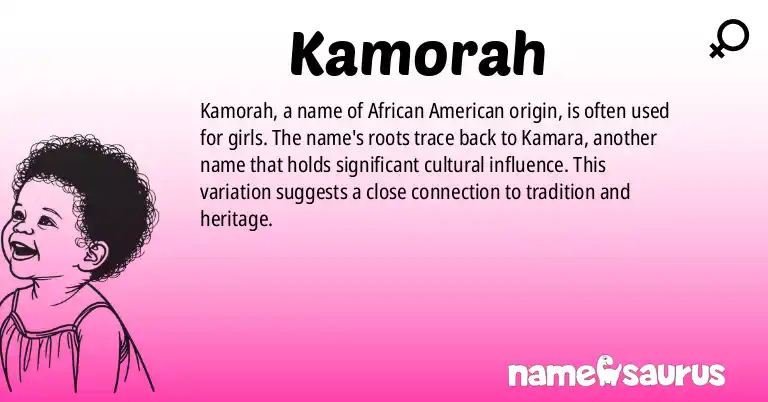 Kamorah

Kamorah, a name of African American origin, is often used for girls. The name's roots trace back to Kamara, another name that holds significant cultural influence. This variation suggests a close connection to tradition and heritage.

namesaurus